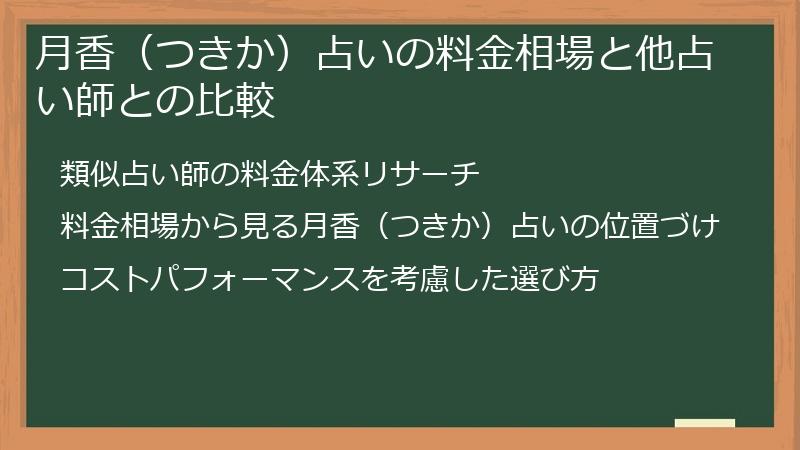 月香（つきか）占いの料金相場と他占い師との比較

類似占い師の料金体系リサーチ

料金相場から見る月香（つきか）占いの位置づけ

コストパフォーマンスを考慮した選び方